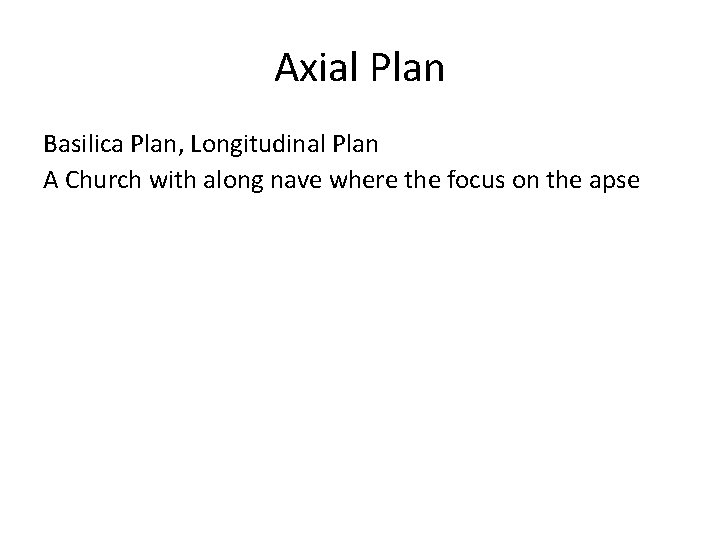 Axial Plan

Basilica Plan, Longitudinal Plan
A Church with along nave where the focus on the apse